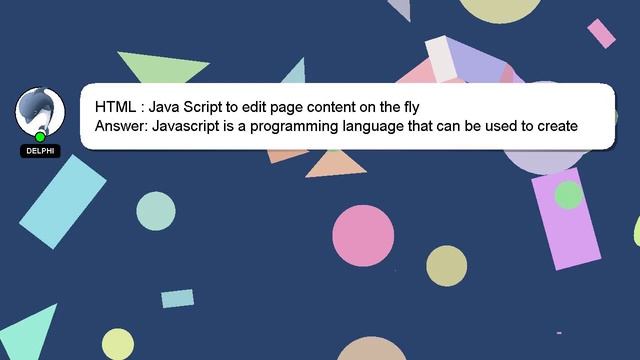 DELPHI

HTML : Java Script to edit page content on the fly
Answer: Javascript is a programming language that can be used to create